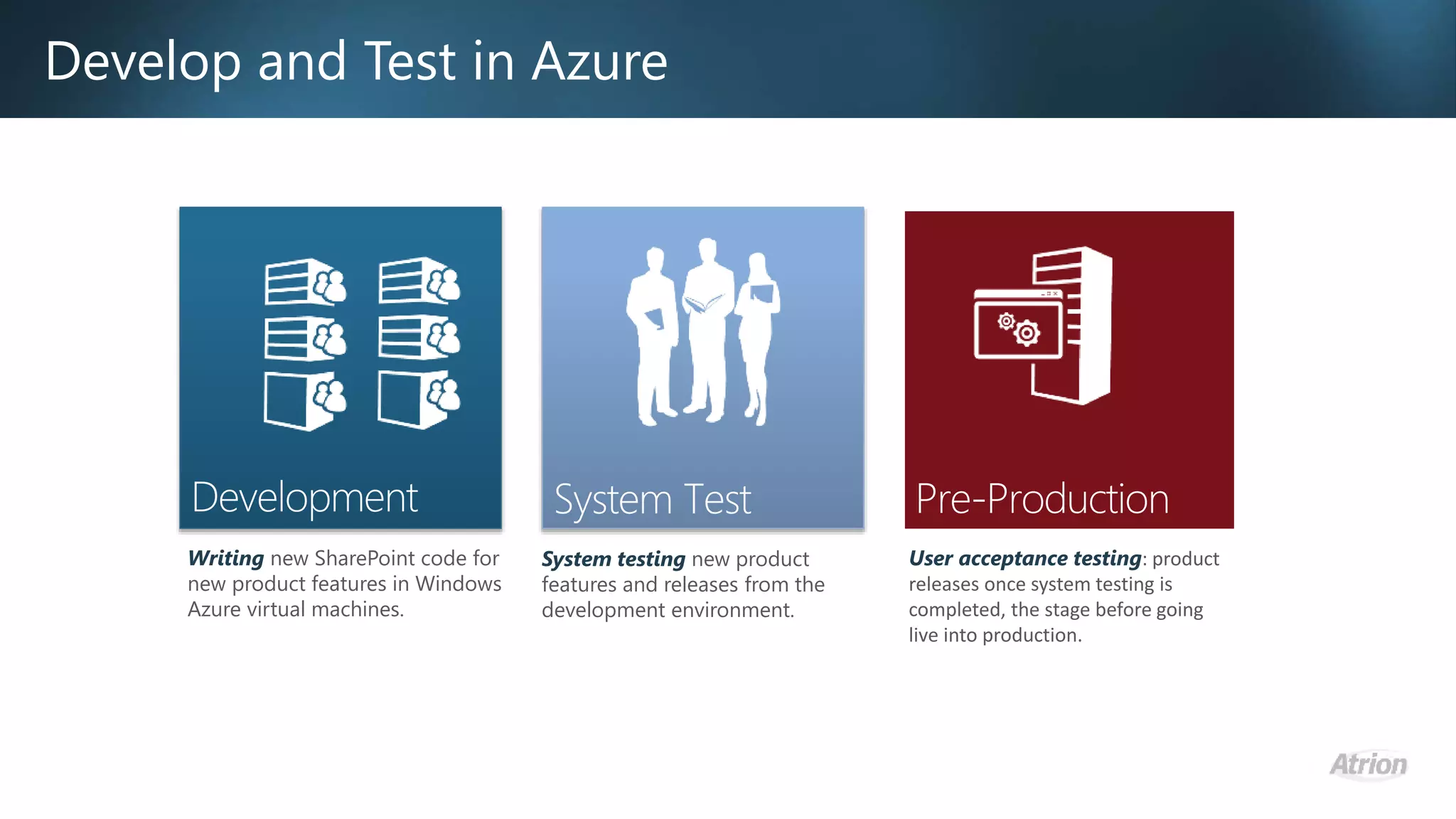 Develop and Test in Azure

Development

Writing new SharePoint code for new product features in Windows Azure virtual machines.

System Test

System testing new product features and releases from the development environment.

Pre-Production

User acceptance testing: product releases once system testing is completed, the stage before going live into production.

Atrion